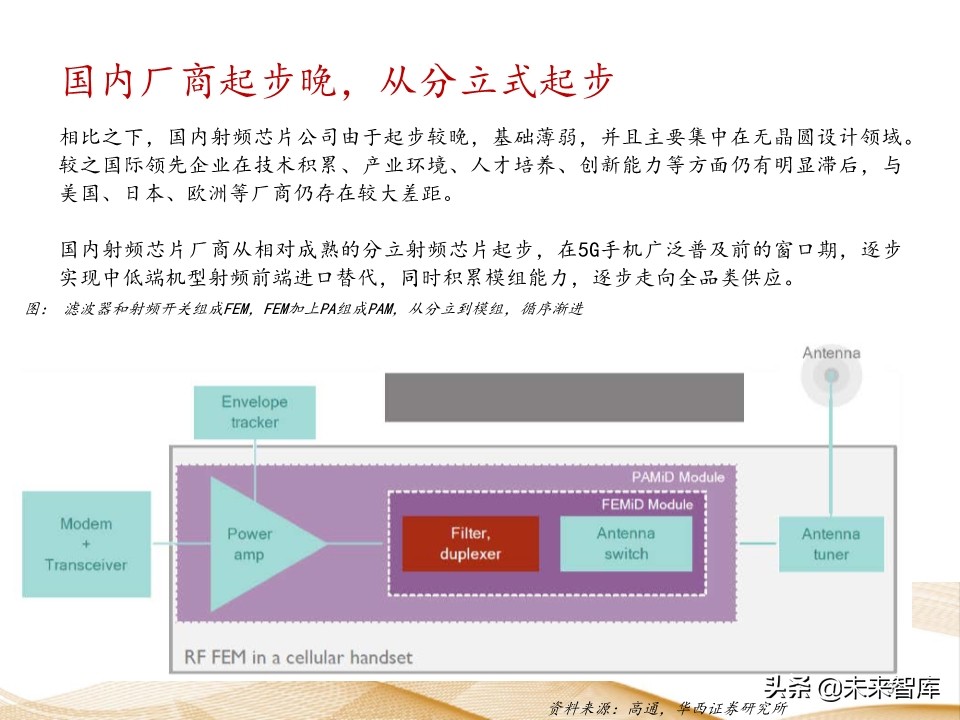 国内厂商起步晚，从分立式起步

相比之下，国内射频芯片公司由于起步较晚，基础薄弱，并且主要集中在无晶圆设计领域。较之国际领先企业在技术积累、产业环境、人才培养、创新能力等方面仍有明显滞后，与美国、日本、欧洲等厂商仍存在较大差距。

国内射频芯片厂商从相对成熟的分立射频芯片起步，在5G手机广泛普及前的窗口期，逐步实现中低端机型射频前端进口替代，同时积累模组能力，逐步走向全品类供应。

图：滤波器和射频开关组成FEM，FEM加上PA组成PAM，从分立到模组，循序渐进

Antenna

Envelope tracker

PAMiD Module

FEMiD Module

Modem + Transceiver

Power amp

Filter, duplexer

Antenna switch

Antenna tuner

RF FEM in a cellular handset

头条 @未来智库

资料来源：高通，华西证券研究所